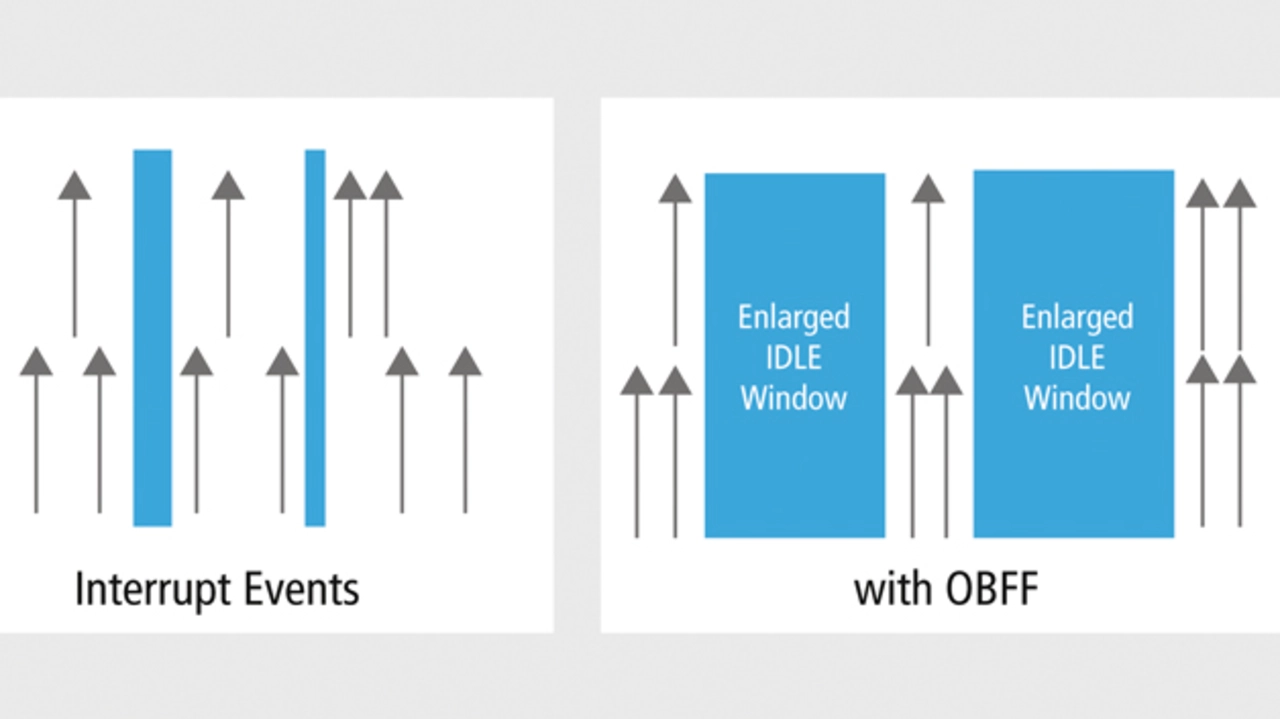 Interrupt Events

Enlarged IDLE Window

Enlarged IDLE Window

with OBFF